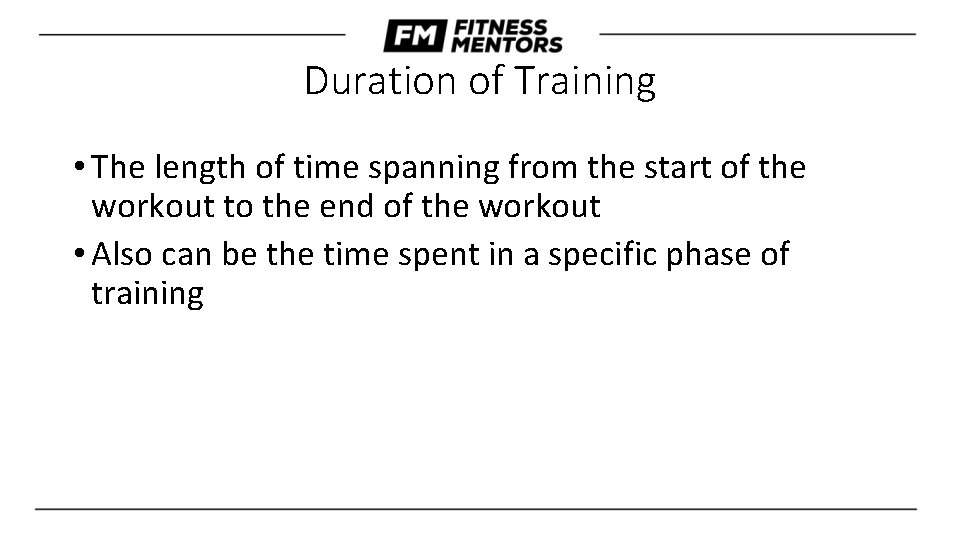 FM FITNESS MENTORS

Duration of Training

• The length of time spanning from the start of the workout to the end of the workout

• Also can be the time spent in a specific phase of training